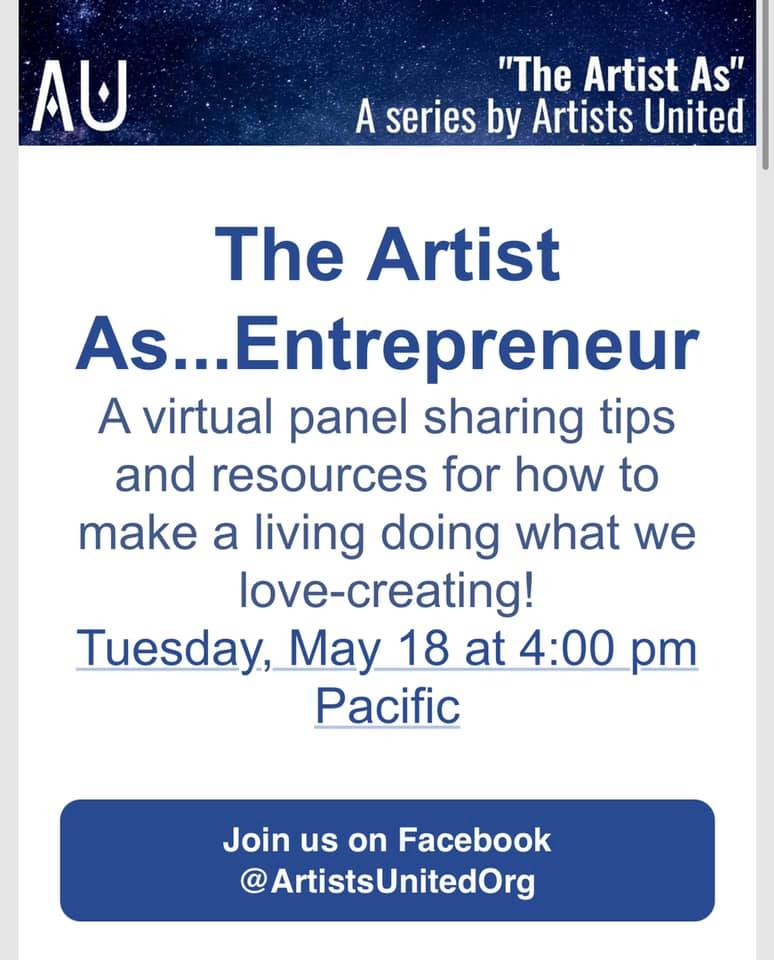 AU

"The Artist As"
A series by Artists United

The Artist As...Entrepreneur

A virtual panel sharing tips and resources for how to make a living doing what we love-creating!

Tuesday, May 18 at 4:00 pm Pacific

Join us on Facebook
@ArtistsUnitedOrg